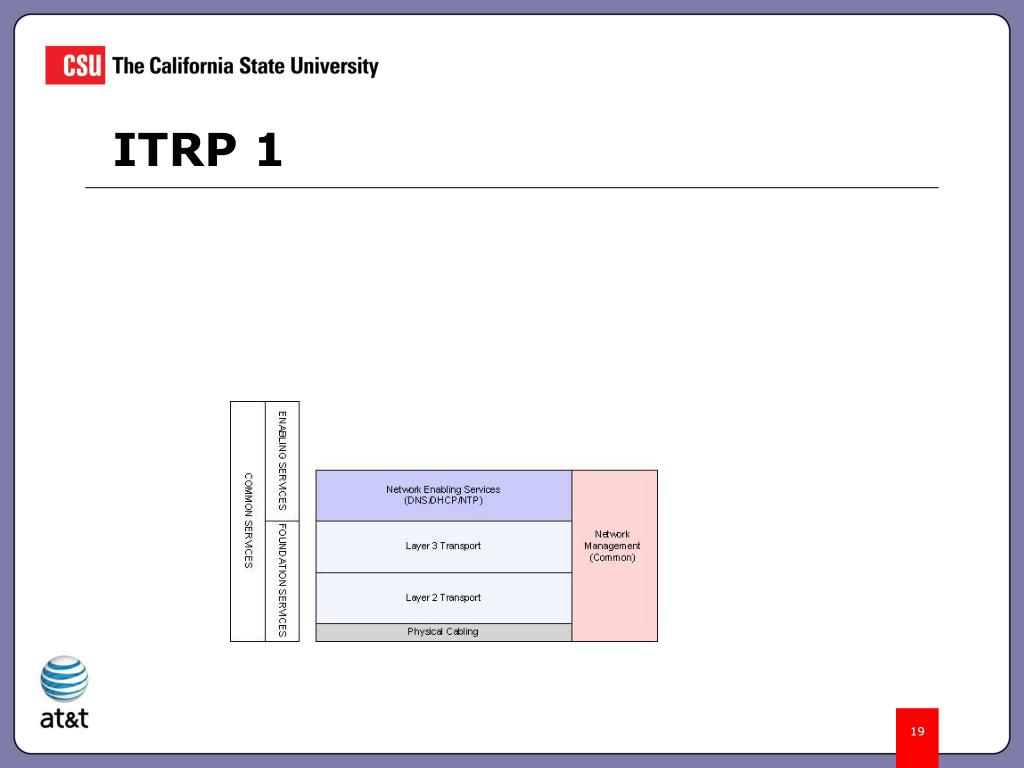 CSU The California State University

ITRP 1

COMMON SERVICES

ENABLING SERVICES

FOUNDATION SERVICES

Network Enabling Services (DNS/DHCP/NTP)

Layer 3 Transport

Layer 2 Transport

Physical Cabling

Network Management (Common)

at&t

19